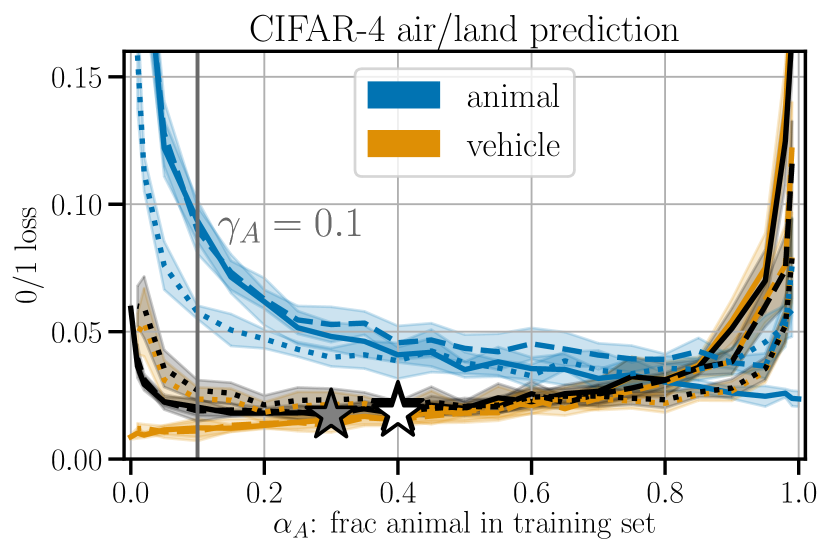 CIFAR-4 air/land prediction

animal
vehicle

$\gamma_A = 0.1$

0/1 loss

0.15
0.10
0.05
0.00

0.0
0.2
0.4
0.6
0.8
1.0

$\alpha_A$: frac animal in training set